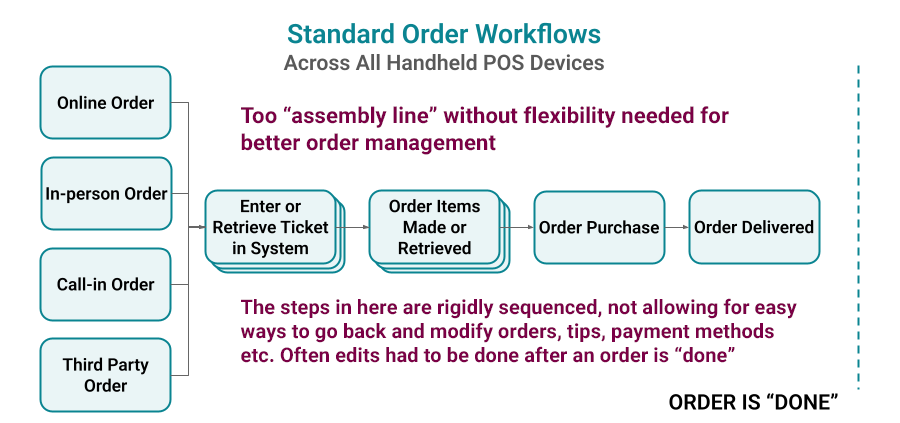 Standard Order Workflows
Across All Handheld POS Devices

Online Order

In-person Order

Call-in Order

Third Party Order

Too “assembly line” without flexibility needed for better order management

Enter or Retrieve Ticket in System

Order Items Made or Retrieved

Order Purchase

Order Delivered

The steps in here are rigidly sequenced, not allowing for easy ways to go back and modify orders, tips, payment methods etc. Often edits had to be done after an order is “done”

ORDER IS “DONE”